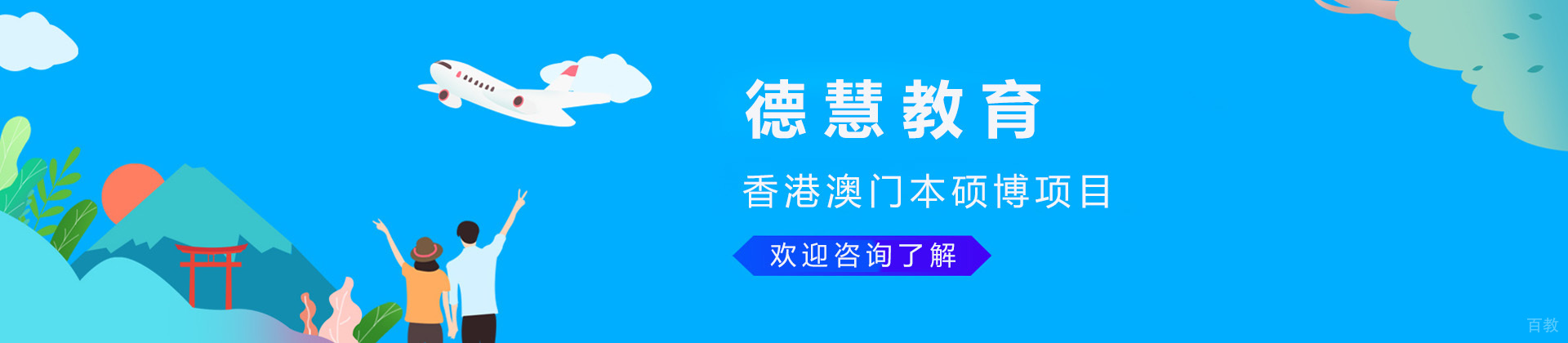 德慧教育

香港澳门本硕博项目

欢迎咨询了解

百教